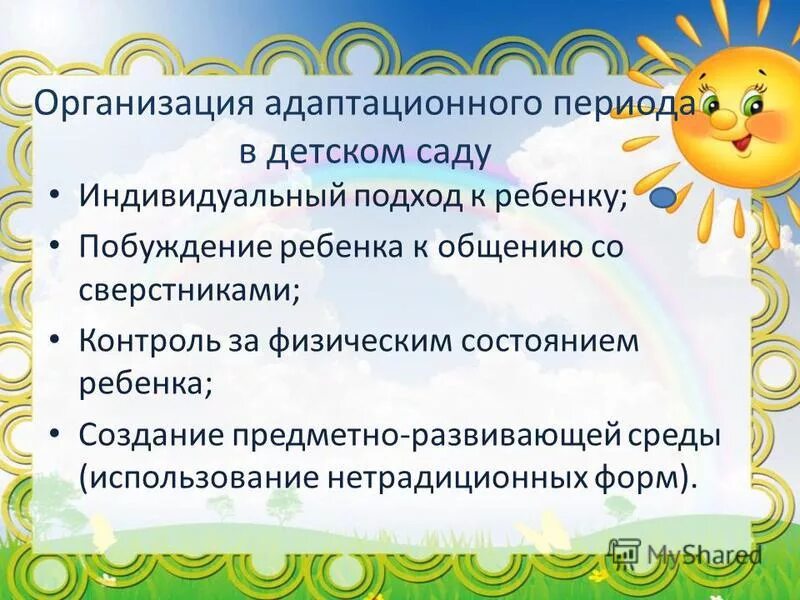 Организация адаптационного периода в детском саду

• Индивидуальный подход к ребенку;
• Побуждение ребенка к общению со сверстниками;
• Контроль за физическим состоянием ребенка;
• Создание предметно-развивающей среды (использование нетрадиционных форм).

MyShared